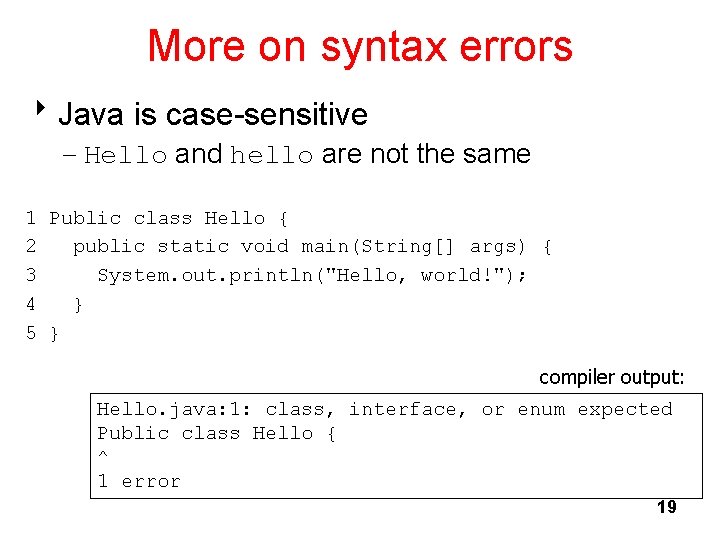 More on syntax errors

Java is case-sensitive

– Hello and hello are not the same

1 Public class Hello {
2   public static void main(String[] args) {
3     System.out.println("Hello, world!");
4   }
5 }

compiler output:

Hello.java:1: class, interface, or enum expected
Public class Hello {
^
1 error

19